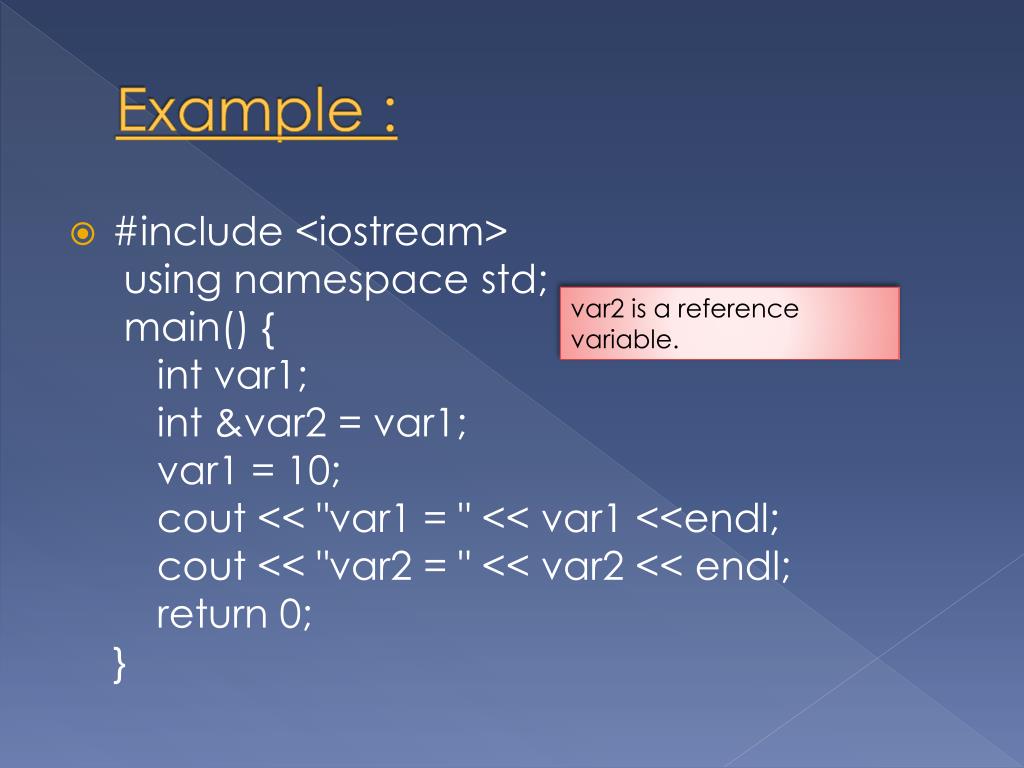 Example :

#include <iostream>
using namespace std;
main() {
int var1;
int &var2 = var1;
var1 = 10;
cout << "var1 = " << var1 <<endl;
cout << "var2 = " << var2 << endl;
return 0;
}

var2 is a reference variable.